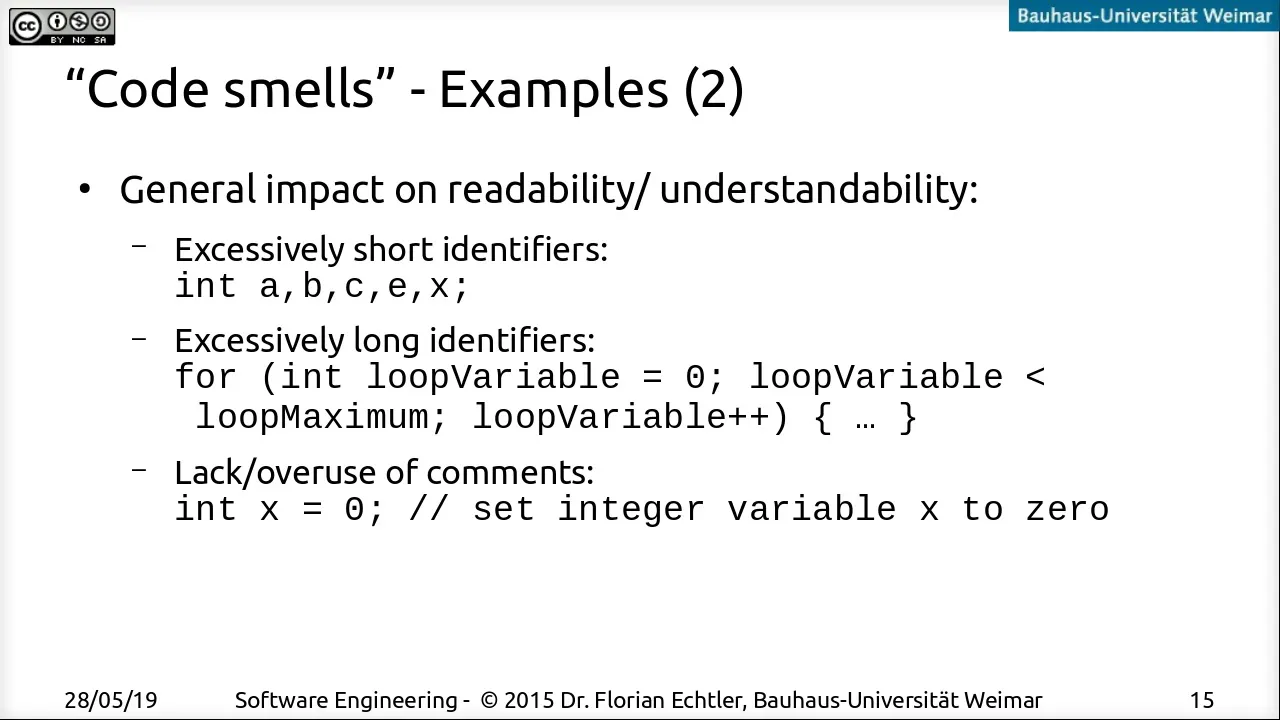 BY NC SA

Bauhaus-Universität Weimar

“Code smells” - Examples (2)

• General impact on readability/ understandability:

– Excessively short identifiers:
int a,b,c,e,x;

– Excessively long identifiers:
for (int loopVariable = 0; loopVariable < loopMaximum; loopVariable++) { … }

– Lack/overuse of comments:
int x = 0; // set integer variable x to zero

28/05/19 Software Engineering - © 2015 Dr. Florian Echtler, Bauhaus-Universität Weimar 15